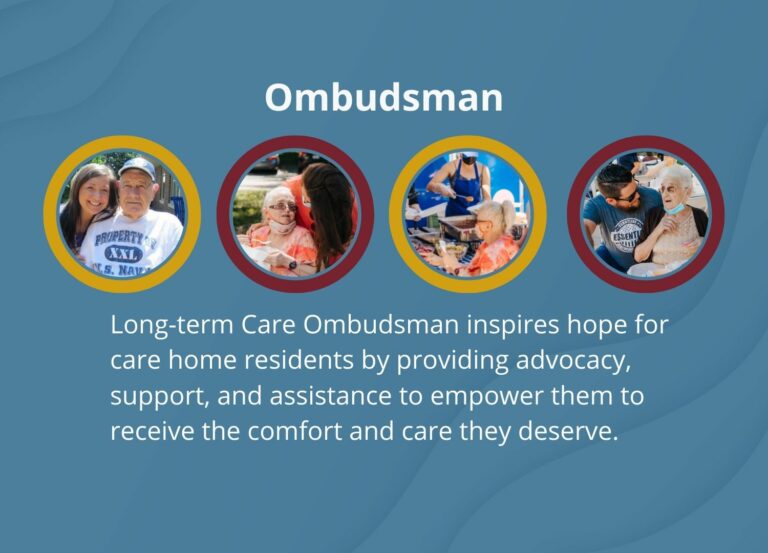 Ombudsman

PROPERTY OF
XXL
U.S. NAVY

ESSENTI

Long-term Care Ombudsman inspires hope for care home residents by providing advocacy, support, and assistance to empower them to receive the comfort and care they deserve.